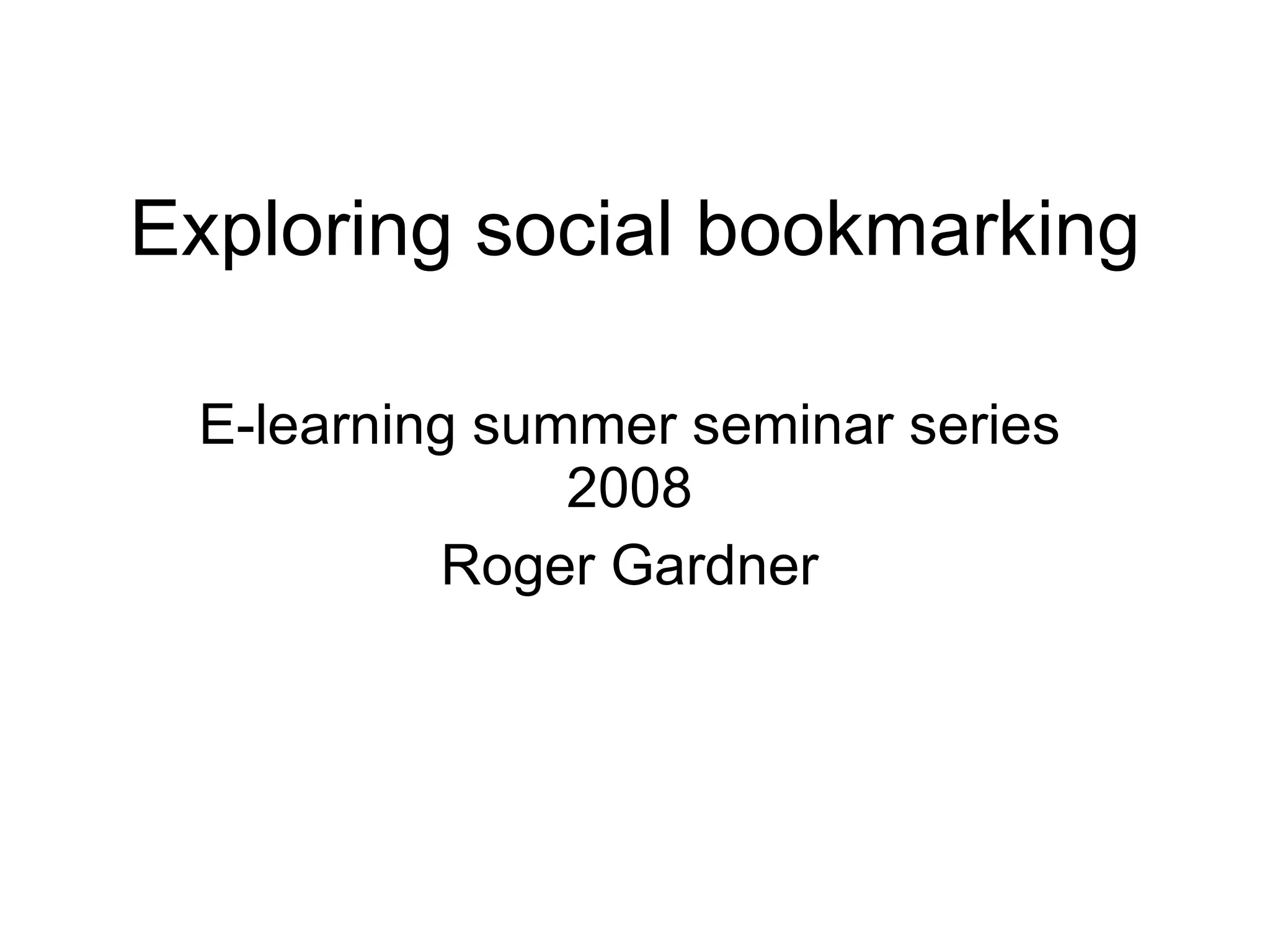 Exploring social bookmarking

E-learning summer seminar series 2008

Roger Gardner